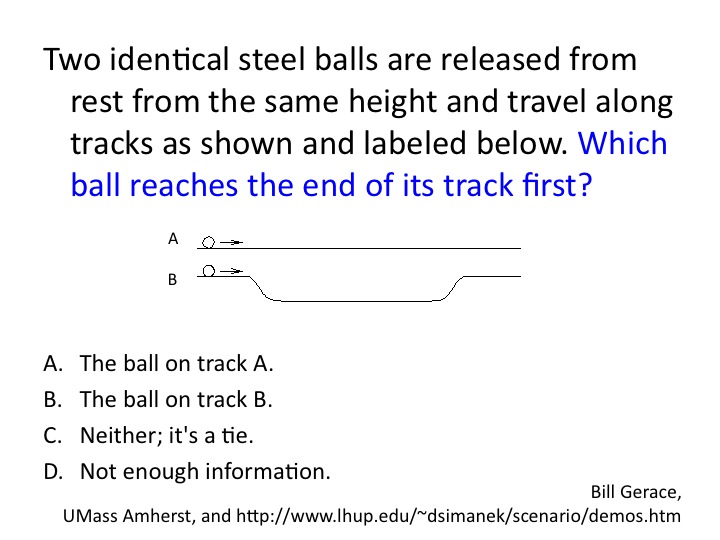 Two identical steel balls are released from rest from the same height and travel along tracks as shown and labeled below. Which ball reaches the end of its track first?

A

B

A. The ball on track A.
B. The ball on track B.
C. Neither; it's a tie.
D. Not enough information.

Bill Gerace,
UMass Amherst, and http://www.lhup.edu/~dsimanek/scenario/demos.htm